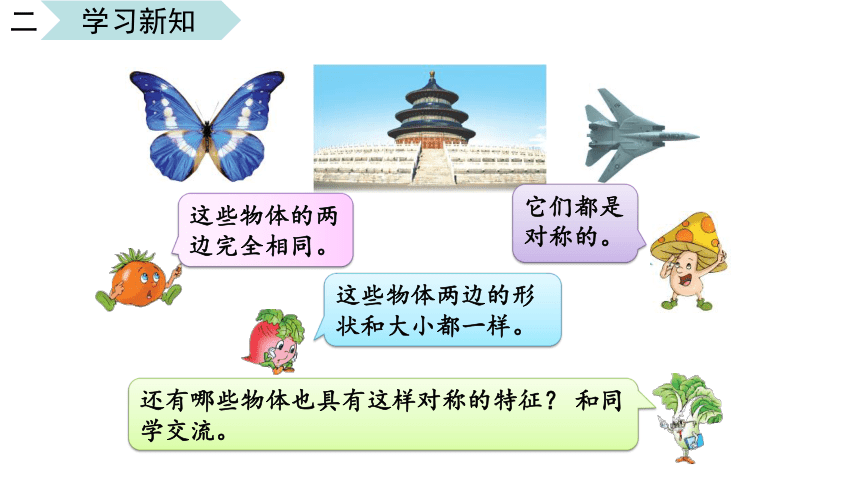 二 学习新知

这些物体的两边完全相同。

它们都是对称的。

这些物体两边的形状和大小都一样。

还有哪些物体也具有这样对称的特征？ 和同学交流。